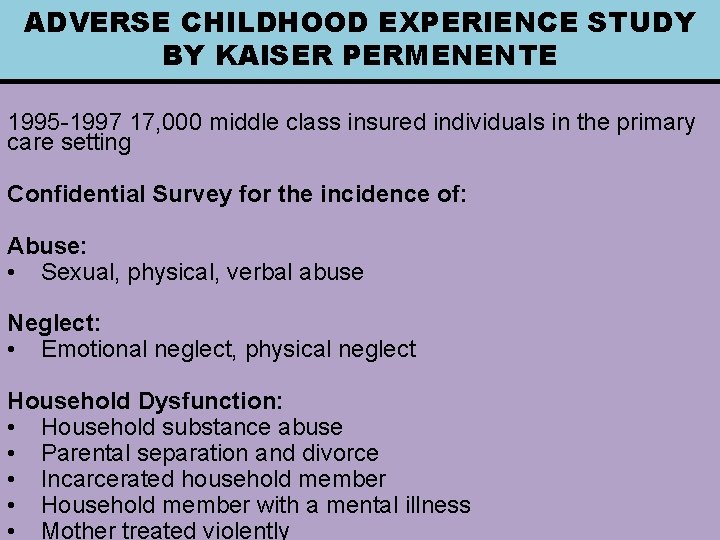 ADVERSE CHILDHOOD EXPERIENCE STUDY BY KAISER PERMENENTE

1995-1997 17,000 middle class insured individuals in the primary care setting

Confidential Survey for the incidence of:

Abuse:
• Sexual, physical, verbal abuse

Neglect:
• Emotional neglect, physical neglect

Household Dysfunction:
• Household substance abuse
• Parental separation and divorce
• Incarcerated household member
• Household member with a mental illness
• Mother treated violently